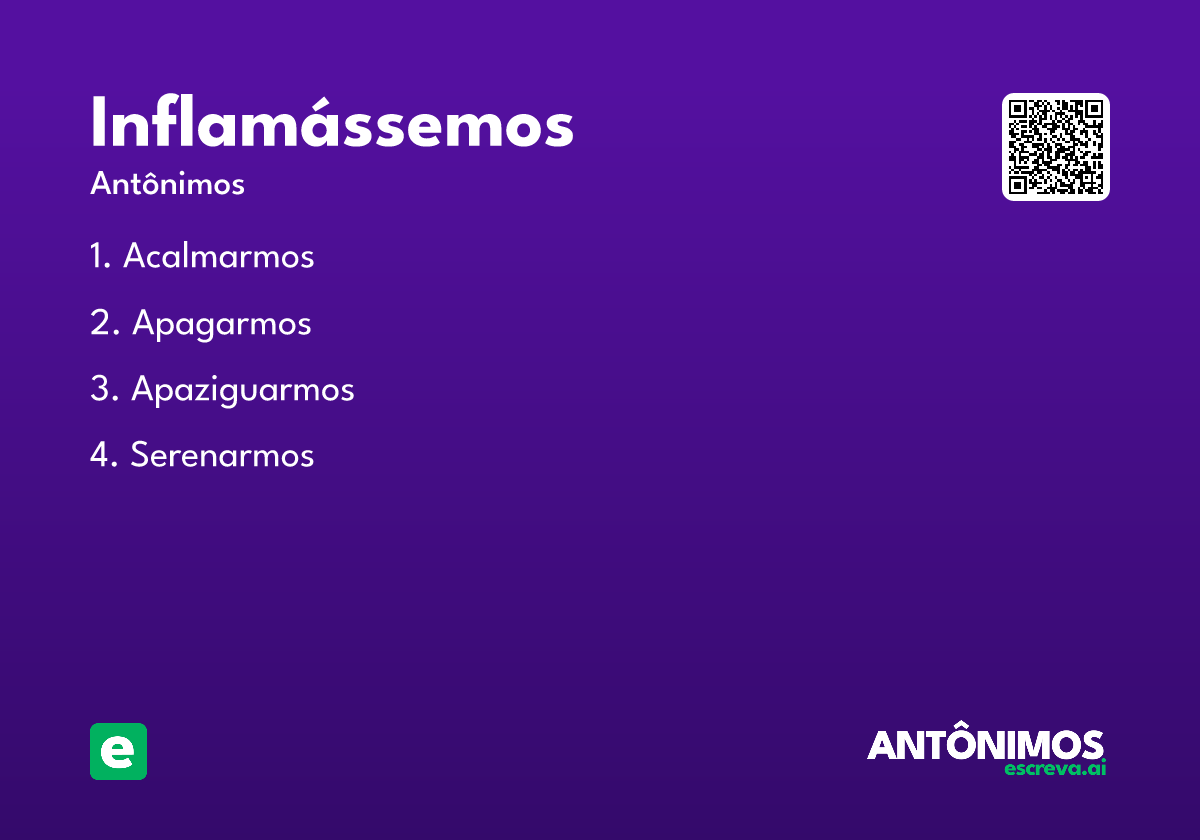 Inflamássemos
Antônimos

1. Acalmarmos
2. Apagarmos
3. Apaziguarmos
4. Serenarmos

e

ANTÔNIMOS
escreva.ai